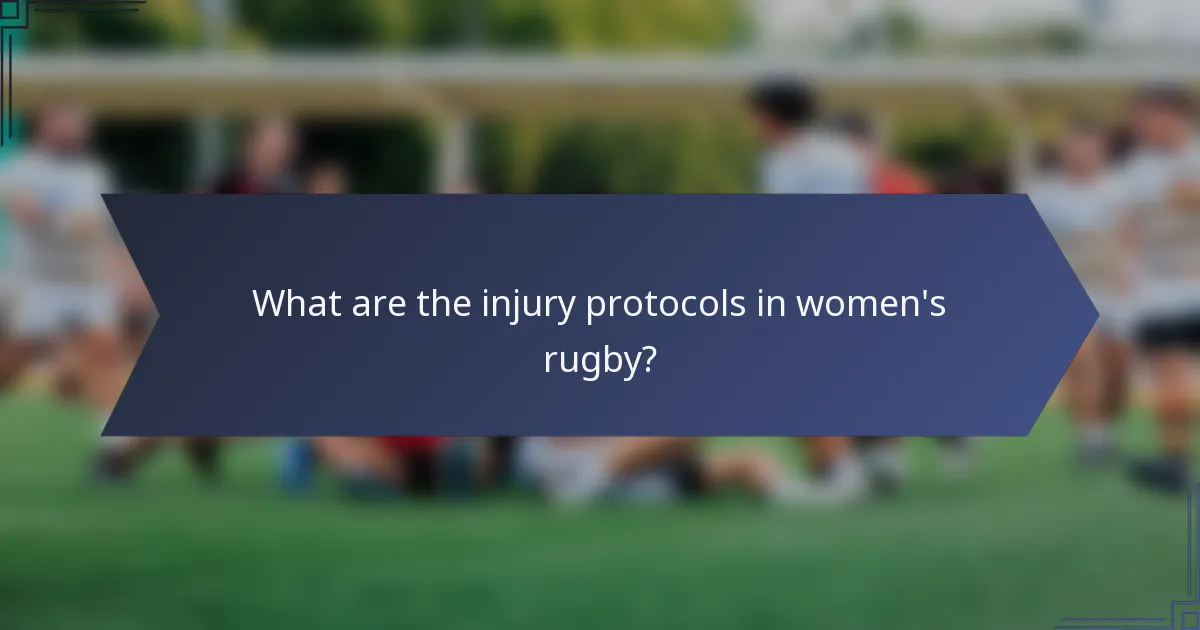 What are the injury protocols in women's rugby?